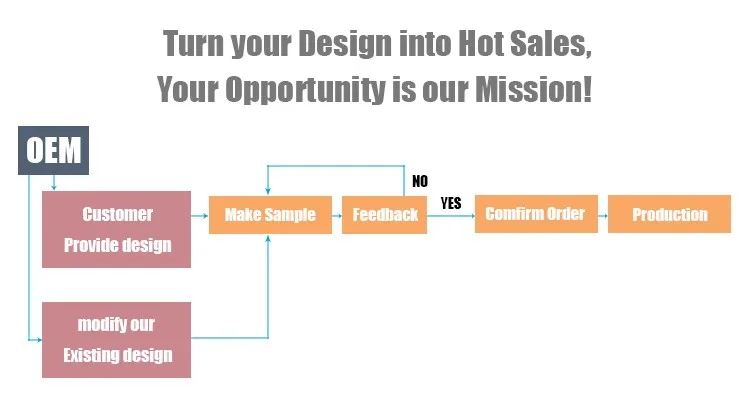 Turn your Design into Hot Sales,
Your Opportunity is our Mission!

OEM

Customer Provide design

modify our Existing design

Make Sample

Feedback

NO

YES

Comfirm Order

Production